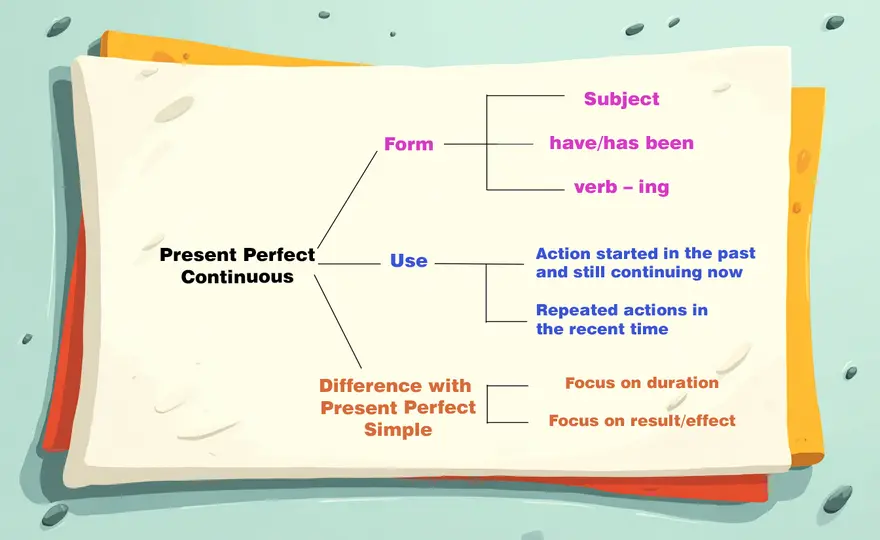 Present Perfect Continuous

Form

Subject

have/has been

verb – ing

Use

Action started in the past and still continuing now

Repeated actions in the recent time

Difference with Present Perfect Simple

Focus on duration

Focus on result/effect